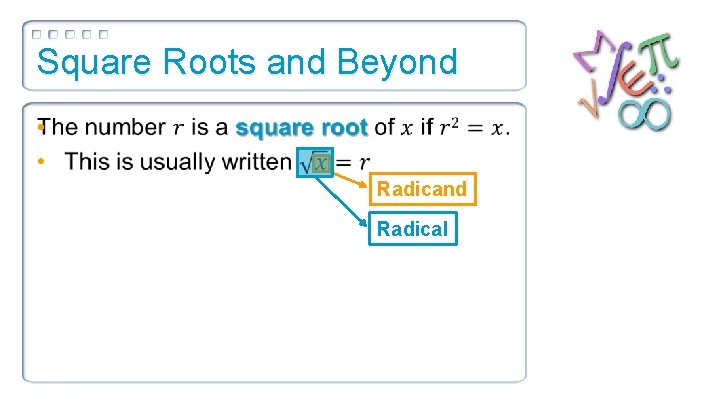 Square Roots and Beyond

• The number $r$ is a square root of $x$ if $r^2 = x$.
• This is usually written $\sqrt{x} = r$

Radicand

Radical